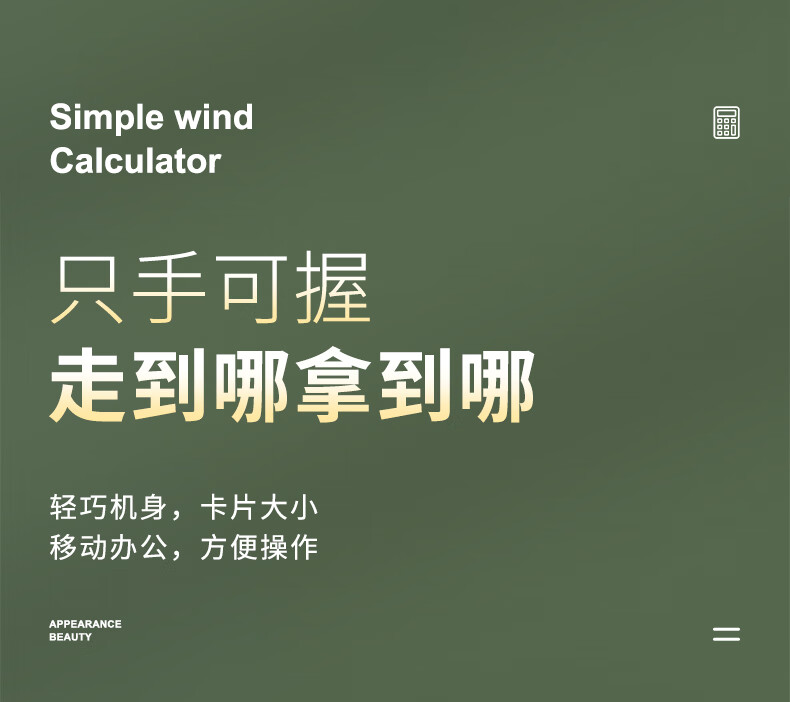 Simple wind
Calculator

只手可握
走到哪拿到哪

轻巧机身，卡片大小
移动办公，方便操作

APPEARANCE
BEAUTY